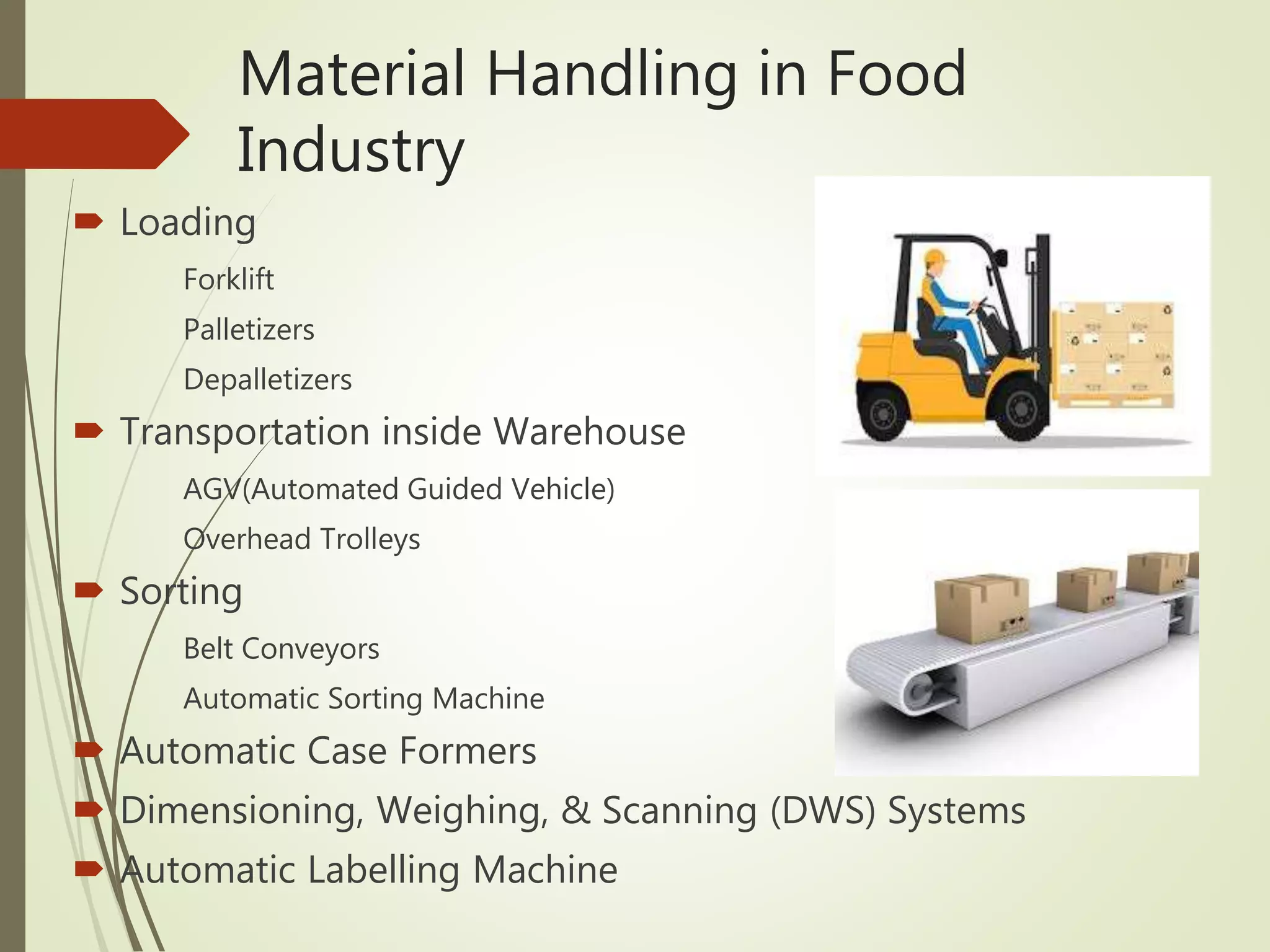 Material Handling in Food Industry

Loading

Forklift

Palletizers

Depalletizers

Transportation inside Warehouse

AGV(Automated Guided Vehicle)

Overhead Trolleys

Sorting

Belt Conveyors

Automatic Sorting Machine

Automatic Case Formers

Dimensioning, Weighing, & Scanning (DWS) Systems

Automatic Labelling Machine